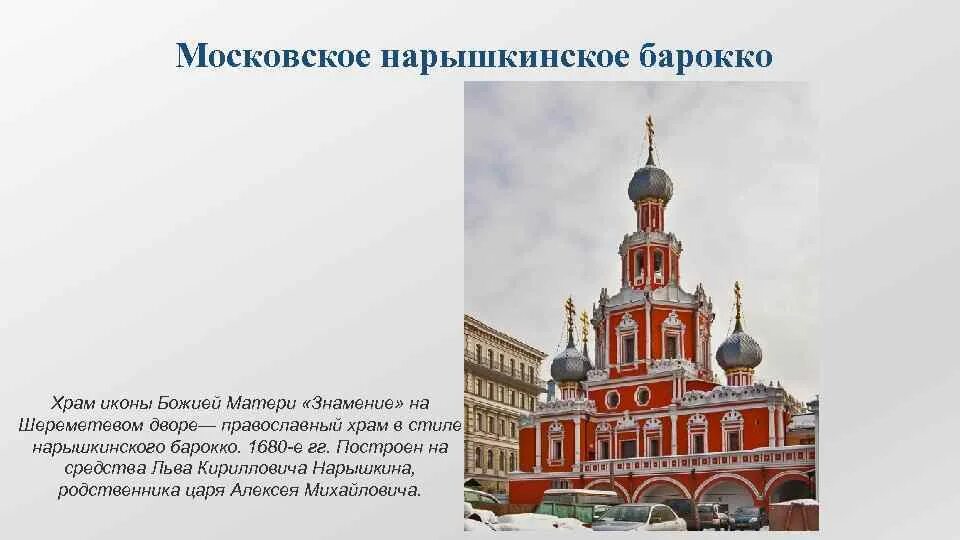 Московское нарышкинское барокко

Храм иконы Божией Матери «Знамение» на Шереметевом дворе— православный храм в стиле нарышкинского барокко. 1680-е гг. Построен на средства Льва Кирилловича Нарышкина, родственника царя Алексея Михайловича.